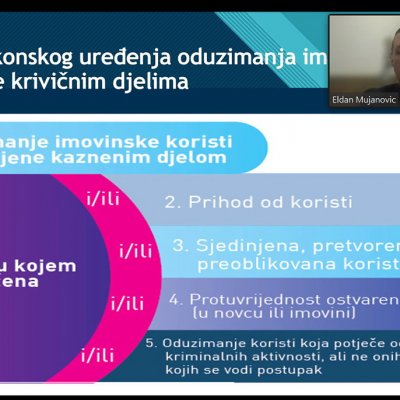 konskog uređenja oduzimanja im
e krivičnim djelima

Eldan Mujanovic

manje imovinske koristi
jene kaznenim djelom

u kojem
ena

i/ili

2. Prihod od koristi

i/ili

3. Sjedinjena, pretvoren
preoblikovana korist

i/ili

4. Protuvrijednost ostvaren
(u novcu ili imovini)

i/ili

5. Oduzimanje koristi koja potječe o
kriminalnih aktivnosti, ali ne onih
kojih se vodi postupak